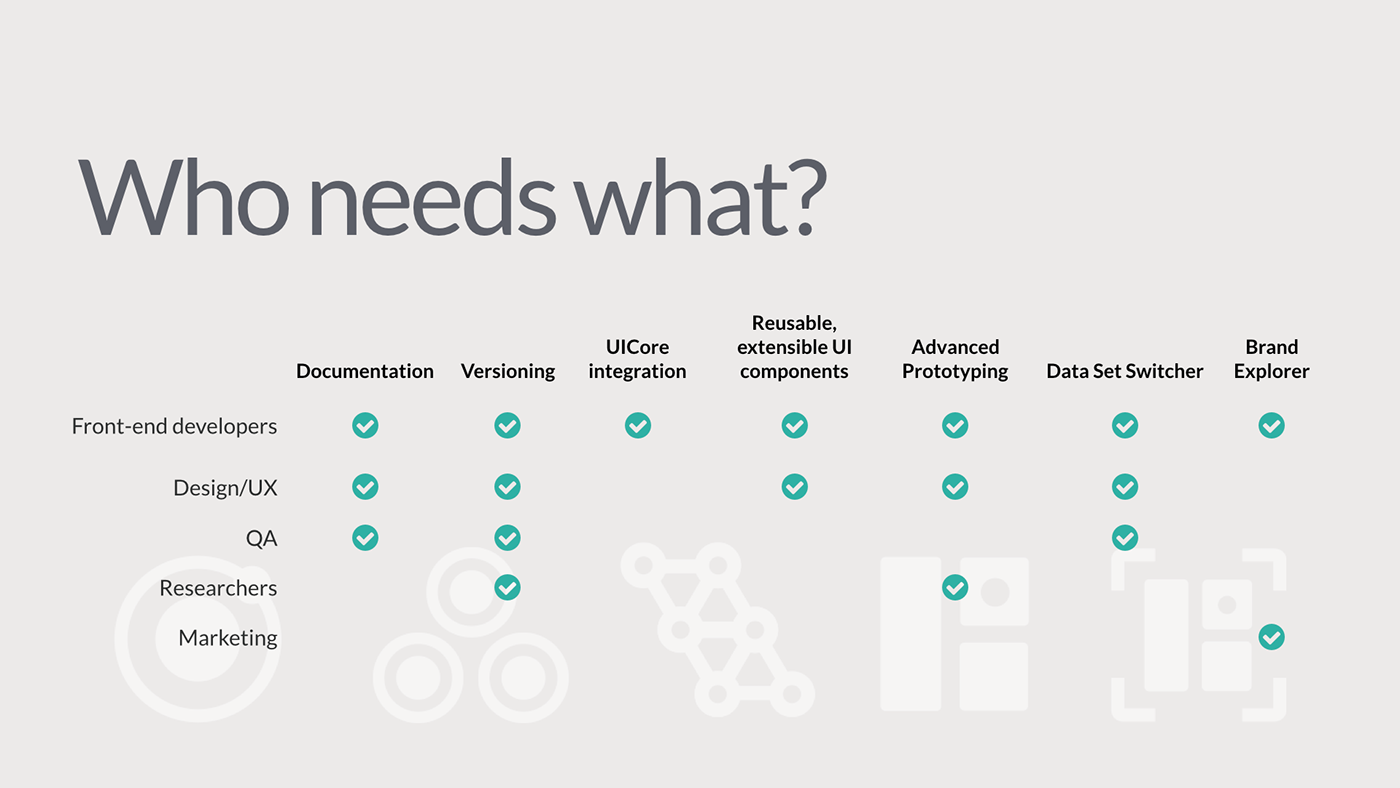 Who needs what?

| | Documentation | Versioning | UICore integration | Reusable, extensible UI components | Advanced Prototyping | Data Set Switcher | Brand Explorer |
|---|---|---|---|---|---|---|---|
| Front-end developers | ✓ | ✓ | ✓ | ✓ | ✓ | ✓ | ✓ |
| Design/UX | ✓ | ✓ | | ✓ | ✓ | ✓ | |
| QA | ✓ | ✓ | | | | ✓ | |
| Researchers | | ✓ | | | ✓ | | |
| Marketing | | | | | | | ✓ |